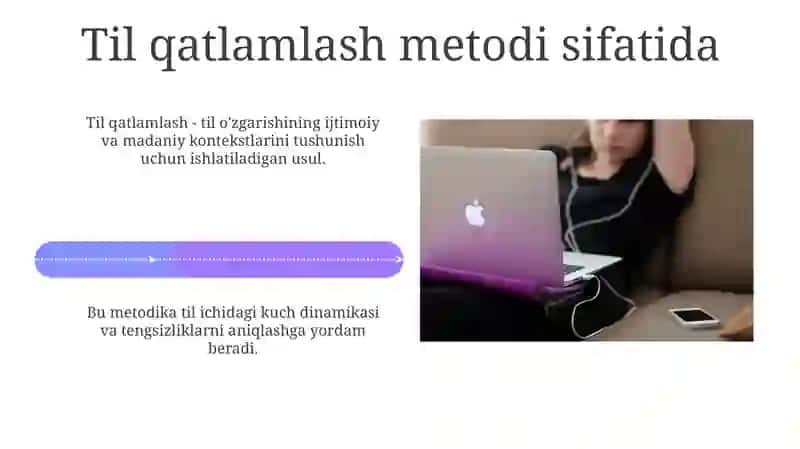 Til qatlamlash metodi sifatida

Til qatlamlash - til o'zgarishining ijtimoiy va madaniy kontekstlarini tushunish uchun ishlatiladigan usul.

Bu metodika til ichidagi kuch dinamikasi va tengsizliklarni aniqlashga yordam beradi.